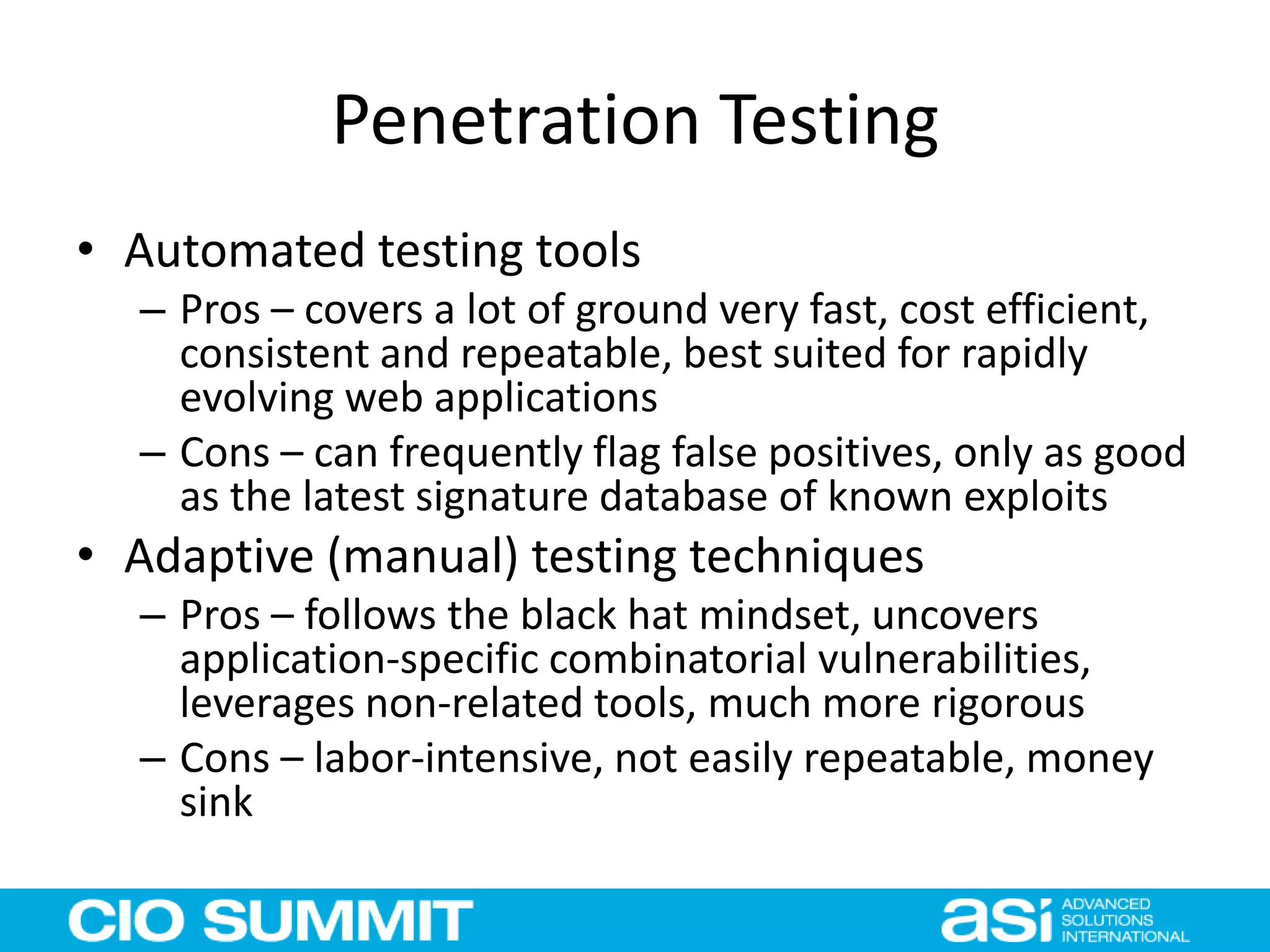 Penetration Testing

• Automated testing tools
– Pros – covers a lot of ground very fast, cost efficient, consistent and repeatable, best suited for rapidly evolving web applications
– Cons – can frequently flag false positives, only as good as the latest signature database of known exploits

• Adaptive (manual) testing techniques
– Pros – follows the black hat mindset, uncovers application-specific combinatorial vulnerabilities, leverages non-related tools, much more rigorous
– Cons – labor-intensive, not easily repeatable, money sink

CIO SUMMIT

asi ADVANCED SOLUTIONS INTERNATIONAL